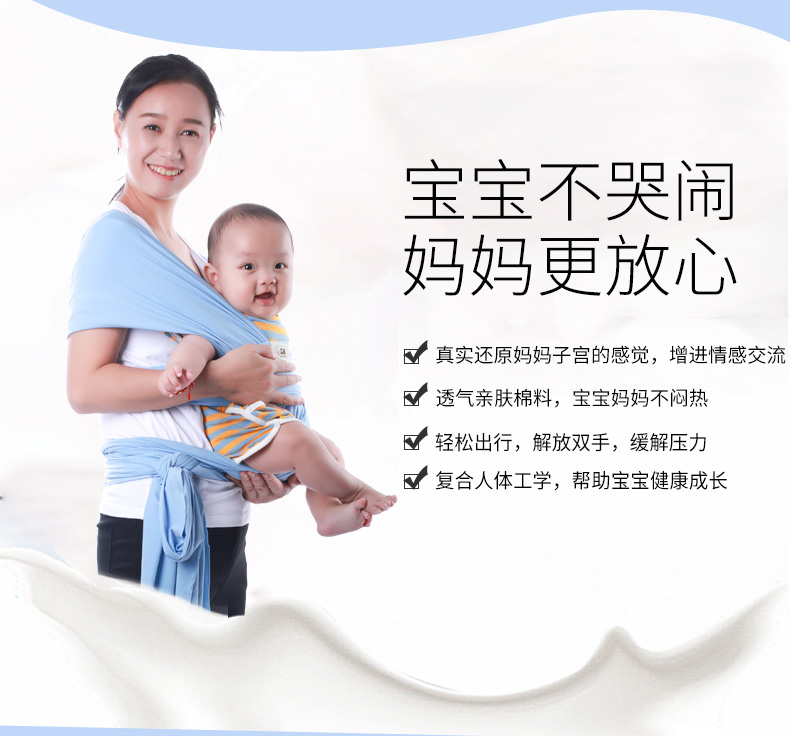 宝宝不哭闹
妈妈更放心

真实还原妈妈子宫的感觉，增进情感交流

透气亲肤棉料，宝宝妈妈不闷热

轻松出行，解放双手，缓解压力

复合人体工学，帮助宝宝健康成长